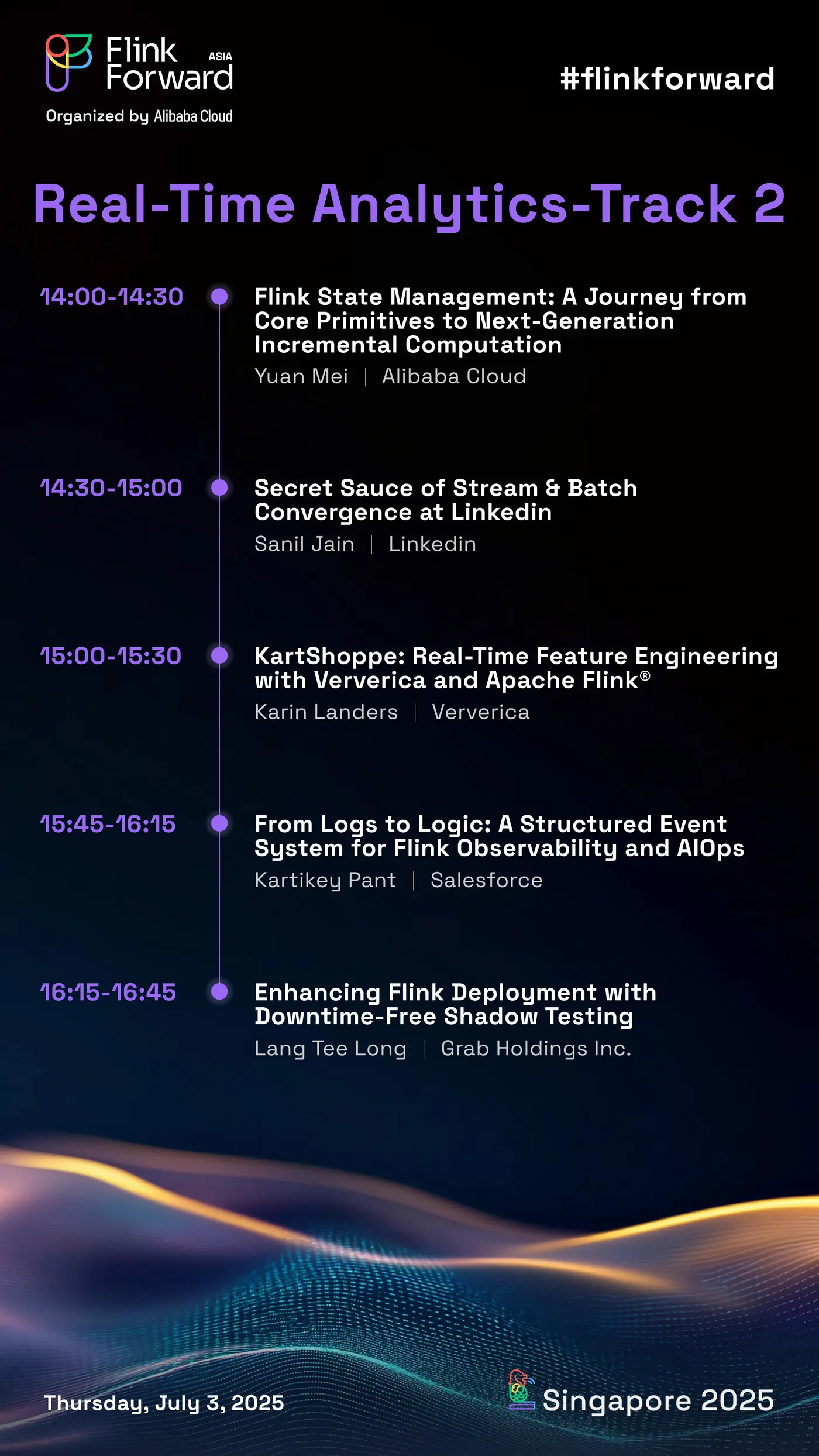 Flink Forward ASIA
Organized by Alibaba Cloud

#flinkforward

Real-Time Analytics-Track 2

14:00-14:30
Flink State Management: A Journey from Core Primitives to Next-Generation Incremental Computation
Yuan Mei | Alibaba Cloud

14:30-15:00
Secret Sauce of Stream & Batch Convergence at Linkedin
Sanil Jain | Linkedin

15:00-15:30
KartShoppe: Real-Time Feature Engineering with Ververica and Apache Flink®
Karin Landers | Ververica

15:45-16:15
From Logs to Logic: A Structured Event System for Flink Observability and AIOps
Kartikey Pant | Salesforce

16:15-16:45
Enhancing Flink Deployment with Downtime-Free Shadow Testing
Lang Tee Long | Grab Holdings Inc.

Thursday, July 3, 2025

Singapore 2025